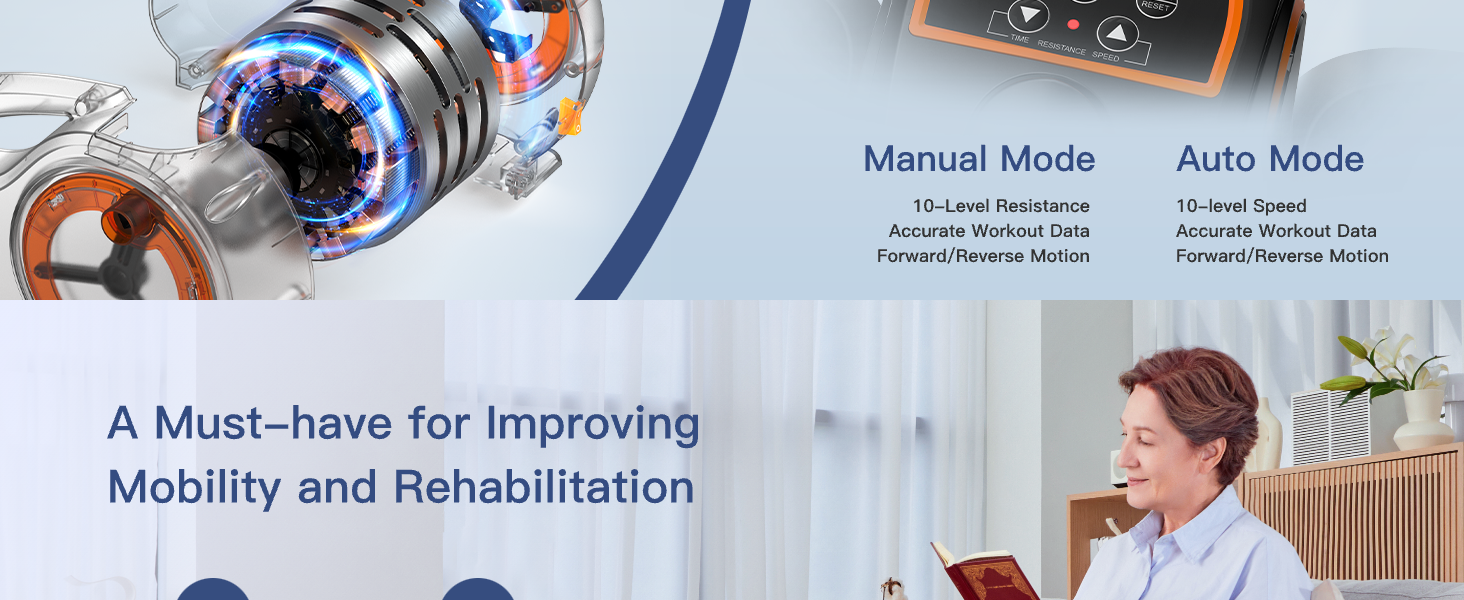 RESET

TIME RESISTANCE SPEED

Manual Mode

10-Level Resistance
Accurate Workout Data
Forward/Reverse Motion

Auto Mode

10-level Speed
Accurate Workout Data
Forward/Reverse Motion

A Must-have for Improving Mobility and Rehabilitation